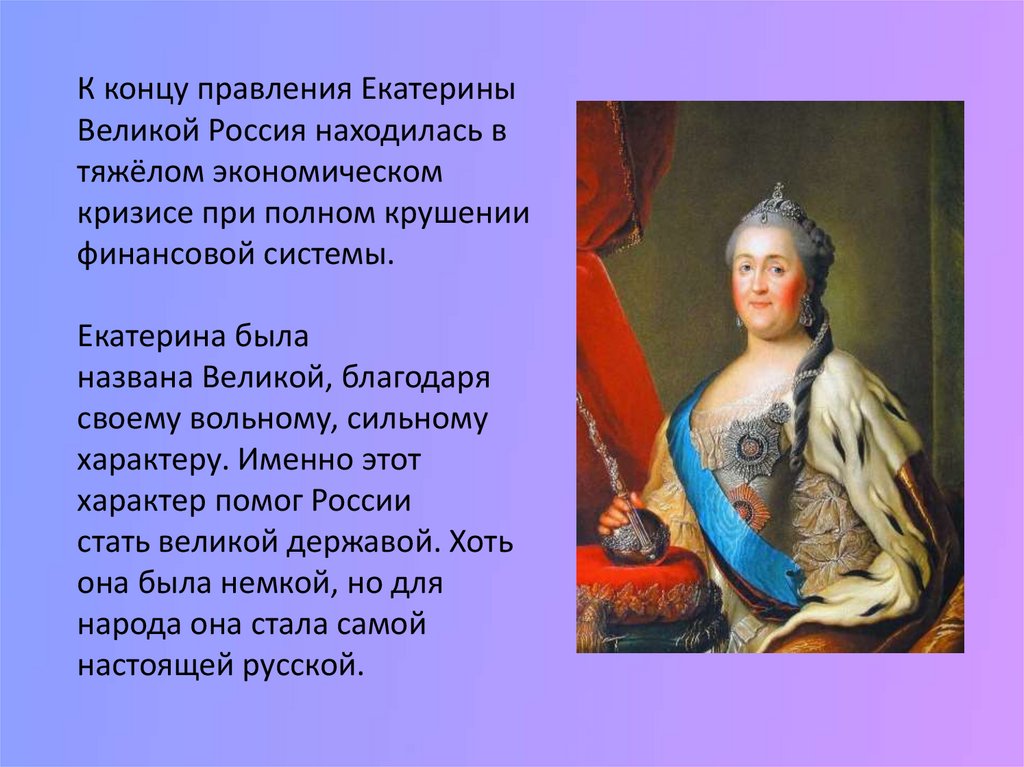 К концу правления Екатерины Великой Россия находилась в тяжёлом экономическом кризисе при полном крушении финансовой системы.

Екатерина была названа Великой, благодаря своему вольному, сильному характеру. Именно этот характер помог России стать великой державой. Хоть она была немкой, но для народа она стала самой настоящей русской.